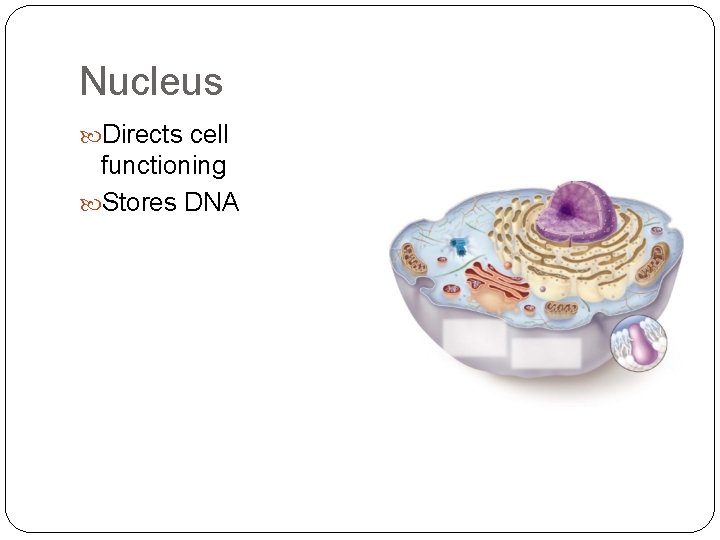 Nucleus

Directs cell functioning

Stores DNA